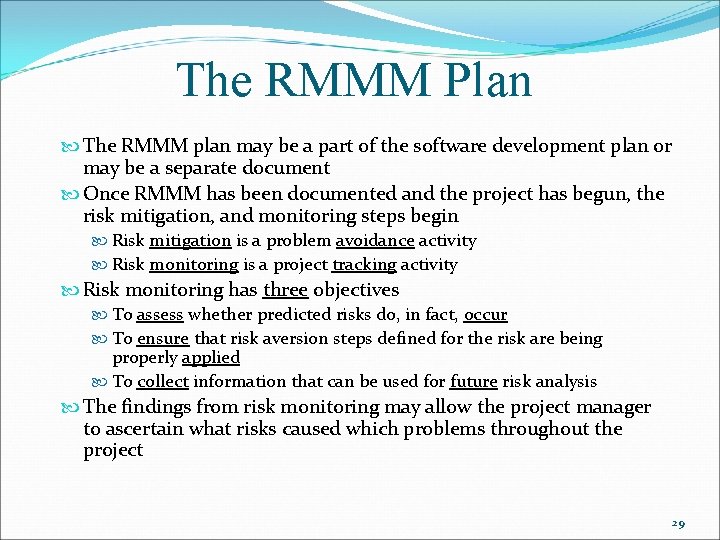 The RMMM Plan

The RMMM plan may be a part of the software development plan or may be a separate document

Once RMMM has been documented and the project has begun, the risk mitigation, and monitoring steps begin

Risk mitigation is a problem avoidance activity

Risk monitoring is a project tracking activity

Risk monitoring has three objectives

To assess whether predicted risks do, in fact, occur

To ensure that risk aversion steps defined for the risk are being properly applied

To collect information that can be used for future risk analysis

The findings from risk monitoring may allow the project manager to ascertain what risks caused which problems throughout the project

29